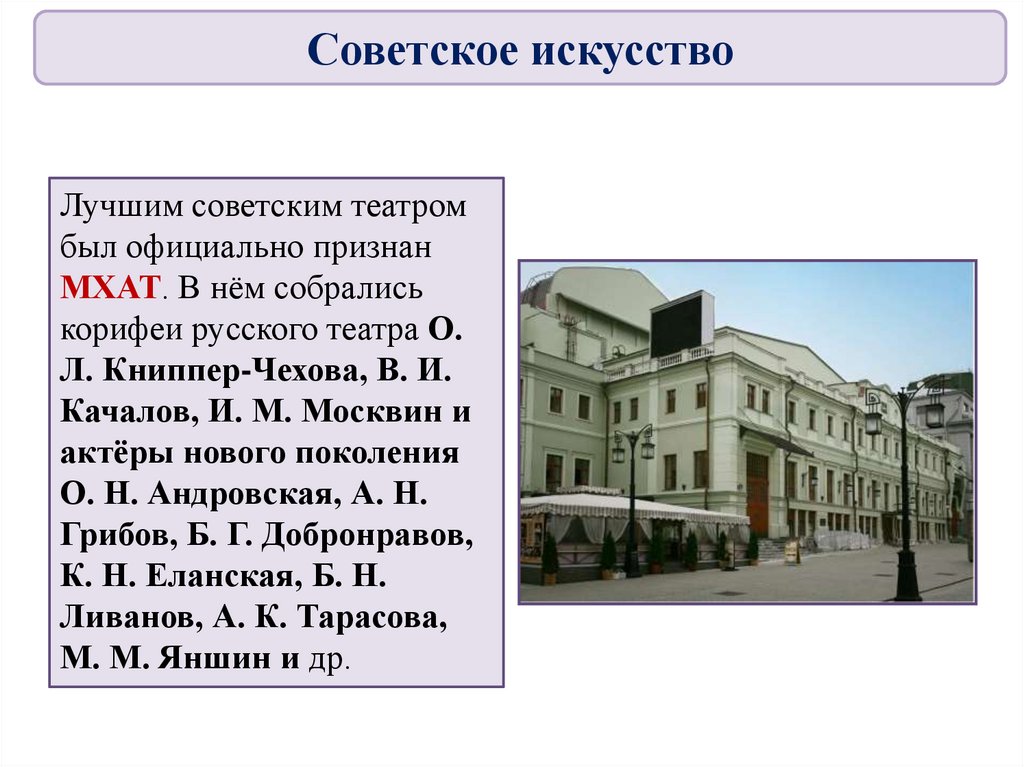 Советское искусство

Лучшим советским театром был официально признан МХАТ. В нём собрались корифеи русского театра О. Л. Книппер-Чехова, В. И. Качалов, И. М. Москвин и актёры нового поколения О. Н. Андровская, А. Н. Грибов, Б. Г. Добронравов, К. Н. Еланская, Б. Н. Ливанов, А. К. Тарасова, М. М. Яншин и др.